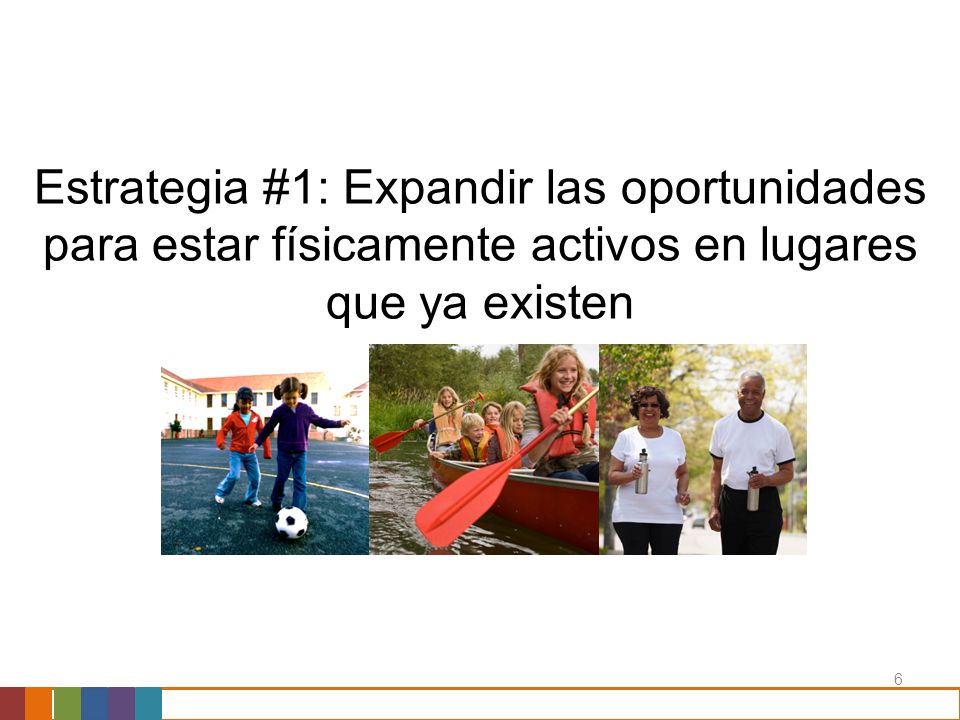 Estrategia #1: Expandir las oportunidades para estar físicamente activos en lugares que ya existen

6